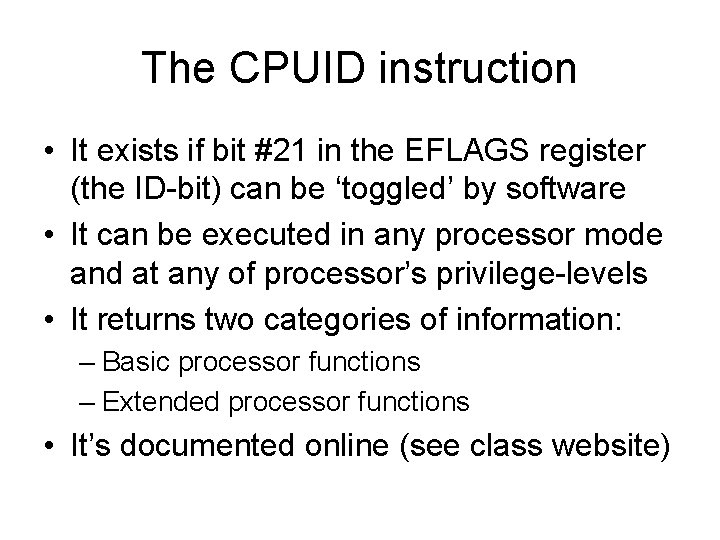 The CPUID instruction

• It exists if bit #21 in the EFLAGS register (the ID-bit) can be ‘toggled’ by software
• It can be executed in any processor mode and at any of processor’s privilege-levels
• It returns two categories of information:
– Basic processor functions
– Extended processor functions
• It’s documented online (see class website)